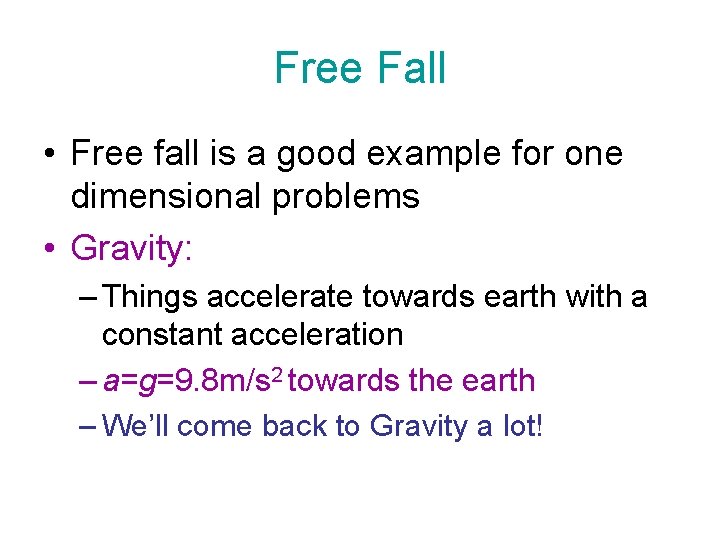 Free Fall

• Free fall is a good example for one dimensional problems

• Gravity:

– Things accelerate towards earth with a constant acceleration

– $a=g=9.8m/s^2$ towards the earth

– We'll come back to Gravity a lot!